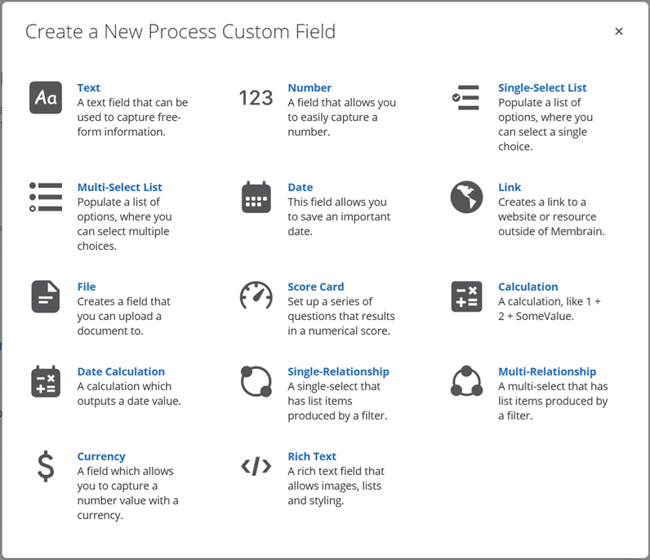 Create a New Process Custom Field

×

Aa

Text
A text field that can be used to capture free-form information.

123

Number
A field that allows you to easily capture a number.

Single-Select List
Populate a list of options, where you can select a single choice.

Multi-Select List
Populate a list of options, where you can select multiple choices.

Date
This field allows you to save an important date.

Link
Creates a link to a website or resource outside of Membrain.

File
Creates a field that you can upload a document to.

Score Card
Set up a series of questions that results in a numerical score.

Calculation
A calculation, like 1 + 2 + SomeValue.

Date Calculation
A calculation which outputs a date value.

Single-Relationship
A single-select that has list items produced by a filter.

Multi-Relationship
A multi-select that has list items produced by a filter.

$

Currency
A field which allows you to capture a number value with a currency.

</>

Rich Text
A rich text field that allows images, lists and styling.